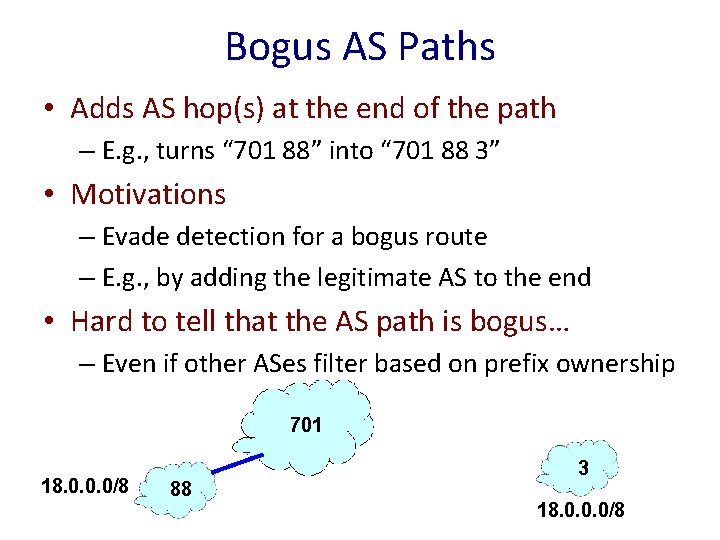 Bogus AS Paths

• Adds AS hop(s) at the end of the path
  – E.g., turns “701 88” into “701 88 3”
• Motivations
  – Evade detection for a bogus route
  – E.g., by adding the legitimate AS to the end
• Hard to tell that the AS path is bogus…
  – Even if other ASes filter based on prefix ownership

701

18.0.0.0/8

88

3

18.0.0.0/8